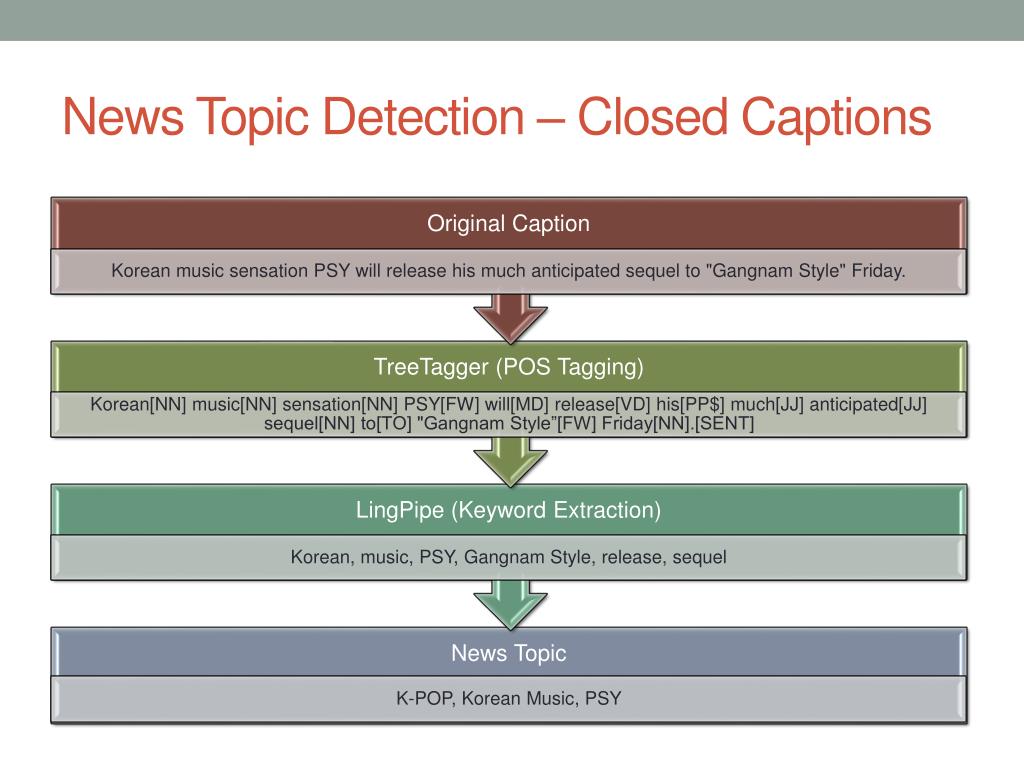 News Topic Detection – Closed Captions

Original Caption

Korean music sensation PSY will release his much anticipated sequel to "Gangnam Style" Friday.

TreeTagger (POS Tagging)

Korean[NN] music[NN] sensation[NN] PSY[FW] will[MD] release[VD] his[PP$] much[JJ] anticipated[JJ] sequel[NN] to[TO] "Gangnam Style"[FW] Friday[NN].[SENT]

LingPipe (Keyword Extraction)

Korean, music, PSY, Gangnam Style, release, sequel

News Topic

K-POP, Korean Music, PSY